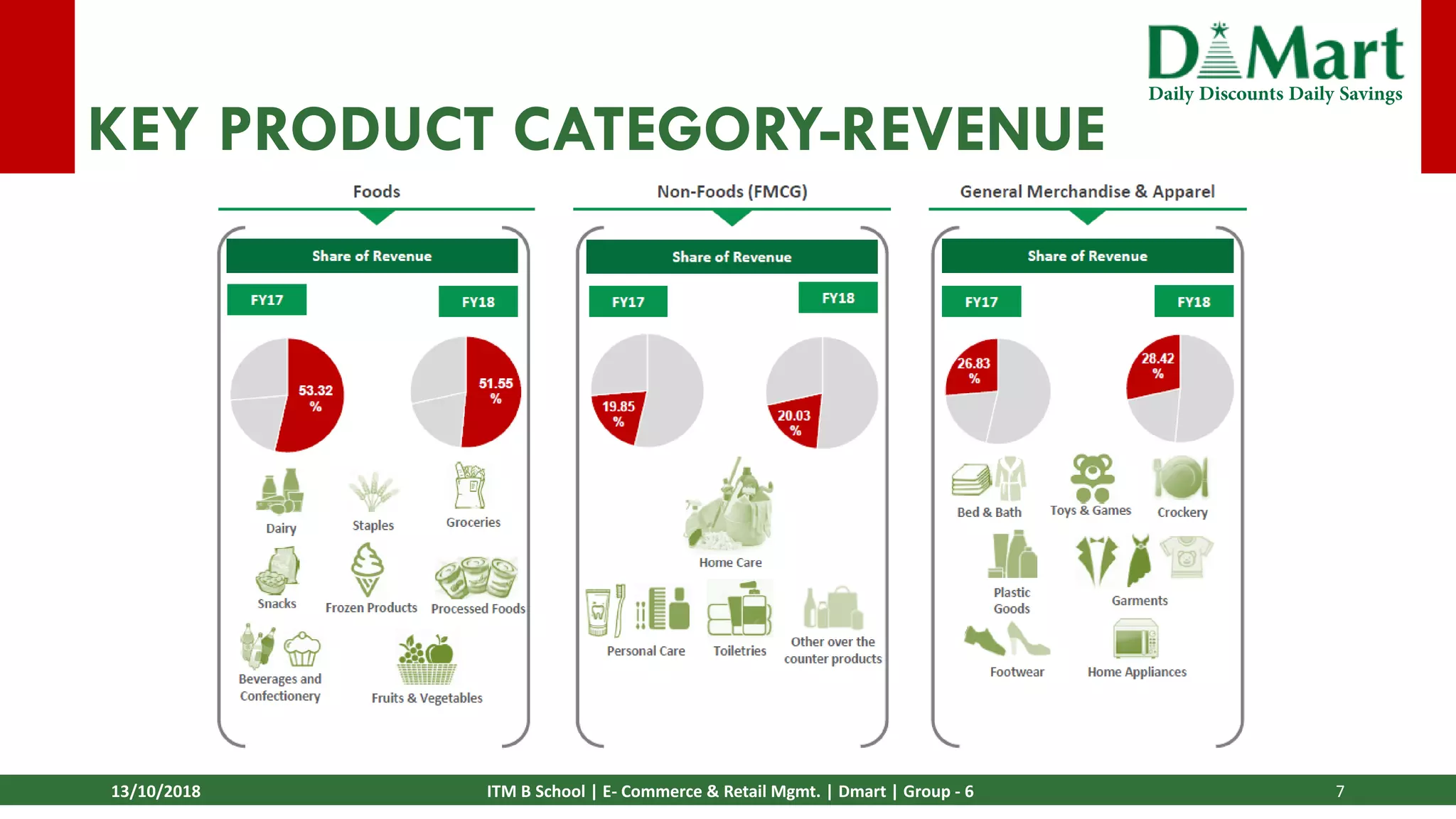 DMart
Daily Discounts Daily Savings

KEY PRODUCT CATEGORY-REVENUE

Foods

Share of Revenue

FY17

FY18

53.32 %

51.55 %

Dairy

Staples

Groceries

Snacks

Frozen Products

Processed Foods

Beverages and Confectionery

Fruits & Vegetables

Non-Foods (FMCG)

Share of Revenue

FY17

FY18

19.85 %

20.03 %

Home Care

Personal Care

Toiletries

Other over the counter products

General Merchandise & Apparel

Share of Revenue

FY17

FY18

26.83 %

28.42 %

Bed & Bath

Toys & Games

Crockery

Plastic Goods

Garments

Footwear

Home Appliances

13/10/2018

ITM B School | E- Commerce & Retail Mgmt. | Dmart | Group - 6

7